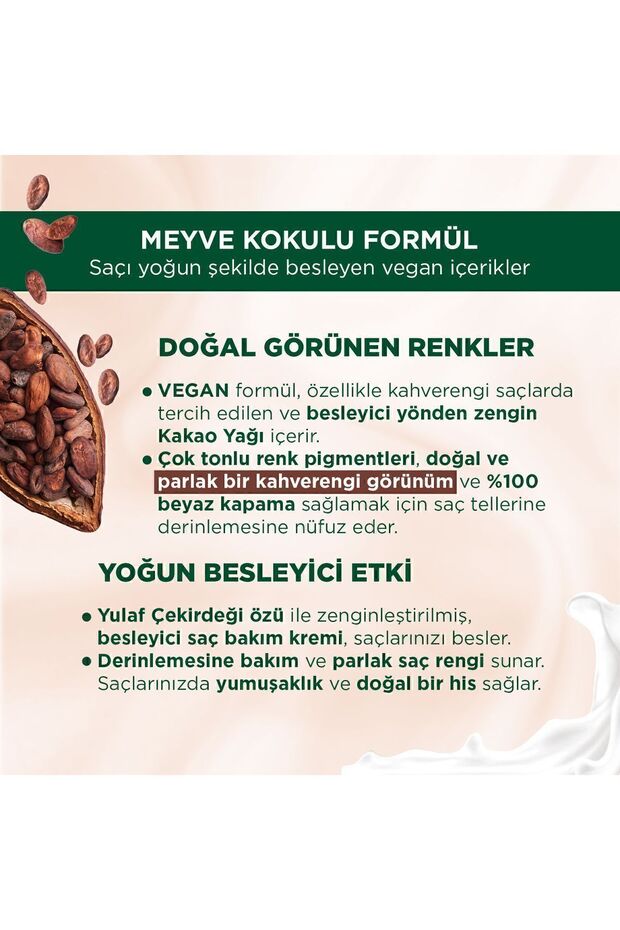 MEYVE KOKULU FORMÜL
Saçı yoğun şekilde besleyen vegan içerikler

DOĞAL GÖRÜNEN RENKLER

• VEGAN formül, özellikle kahverengi saçlarda tercih edilen ve besleyici yönden zengin Kakao Yağı içerir.
• Çok tonlu renk pigmentleri, doğal ve parlak bir kahverengi görünüm ve %100 beyaz kapama sağlamak için saç tellerine derinlemesine nüfuz eder.

YOĞUN BESLEYİCİ ETKİ

• Yulaf Çekirdeği özü ile zenginleştirilmiş, besleyici saç bakım kremi, saçlarınızı besler.
• Derinlemesine bakım ve parlak saç rengi sunar. Saçlarınızda yumuşaklık ve doğal bir his sağlar.